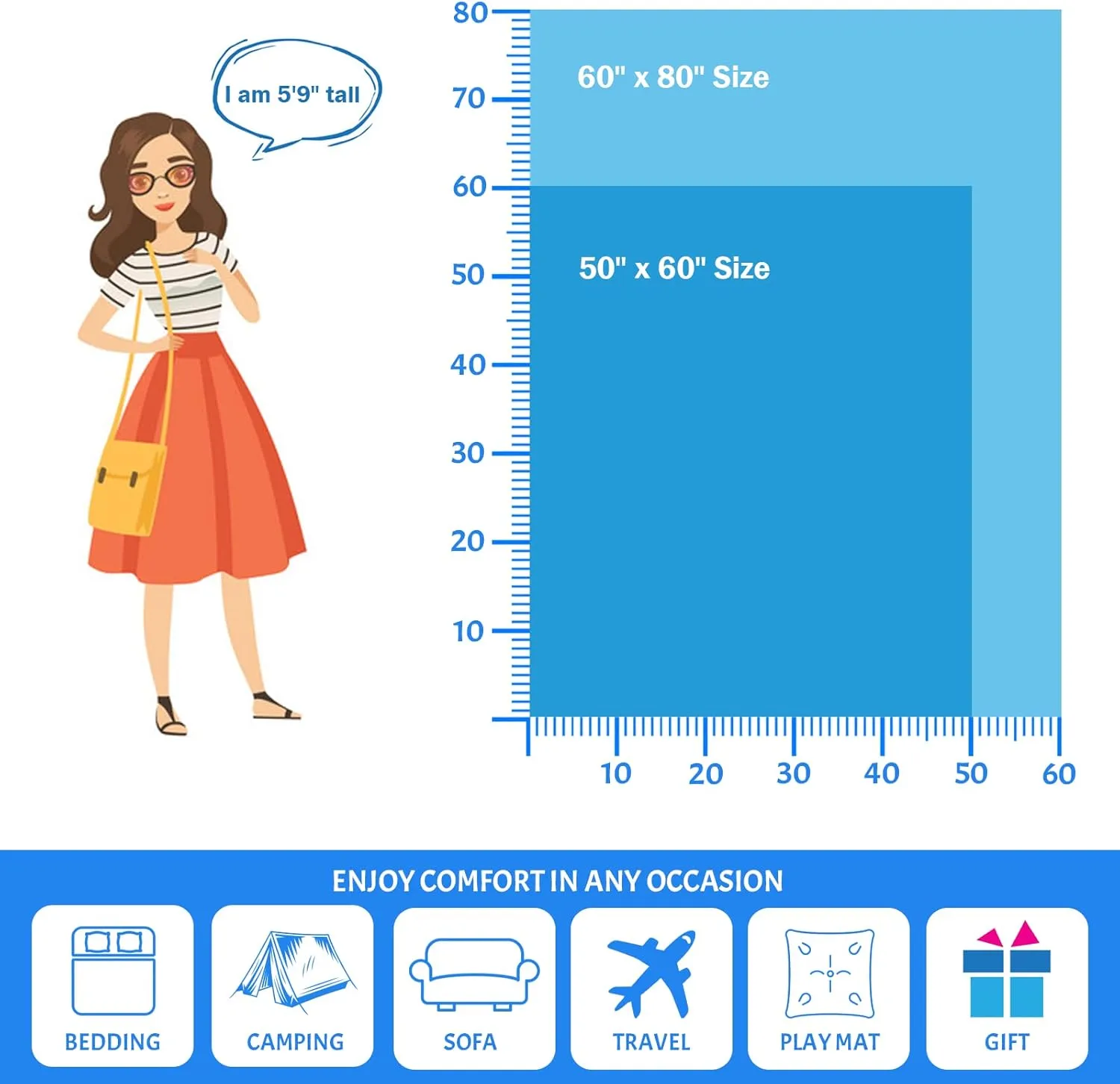 I am 5'9" tall

80
70
60
50
40
30
20
10

60" x 80" Size

50" x 60" Size

10 20 30 40 50 60

ENJOY COMFORT IN ANY OCCASION

BEDDING
CAMPING
SOFA
TRAVEL
PLAY MAT
GIFT